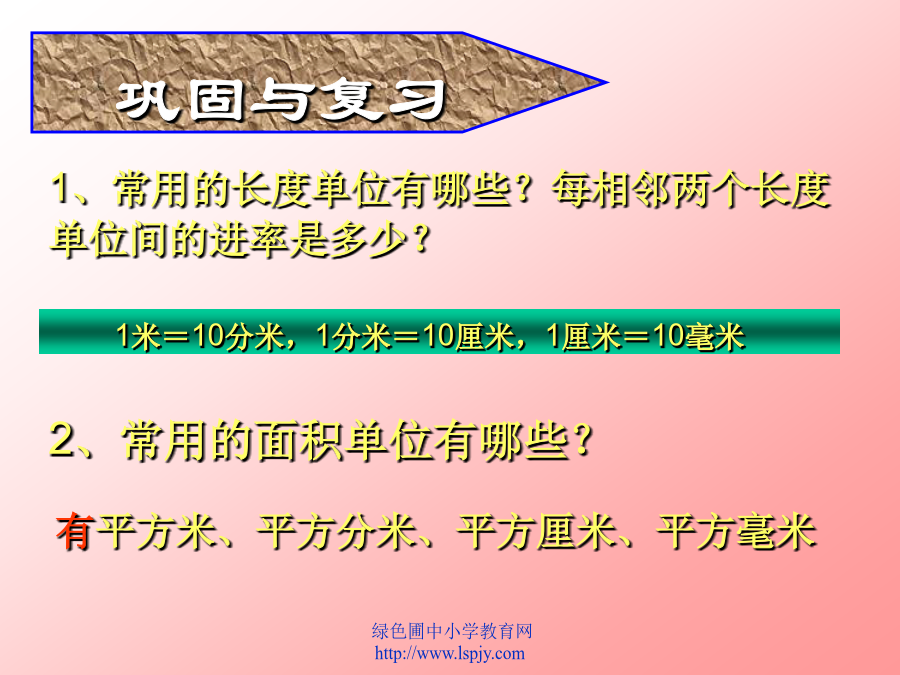 巩固与复习

1、常用的长度单位有哪些？每相邻两个长度单位间的进率是多少？

1米＝10分米，1分米＝10厘米，1厘米＝10毫米

2、常用的面积单位有哪些？

有平方米、平方分米、平方厘米、平方毫米

绿色圃中小学教育网
http://www.lspjy.com